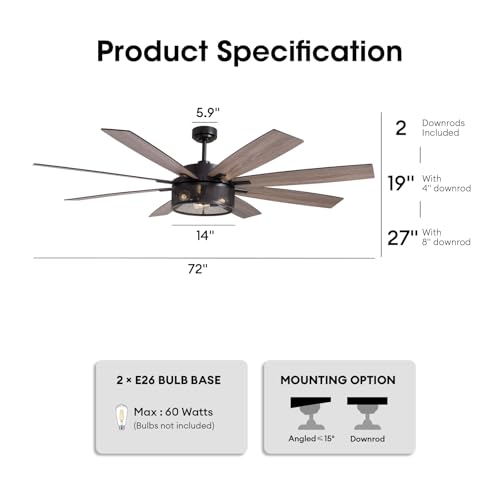 Product Specification

5.9''

14''

72''

2 Downrods Included

19'' With 4'' downrod

27'' With 8'' downrod

2 × E26 BULB BASE

Max : 60 Watts
(Bulbs not included)

MOUNTING OPTION

Angled ≤ 15°

Downrod